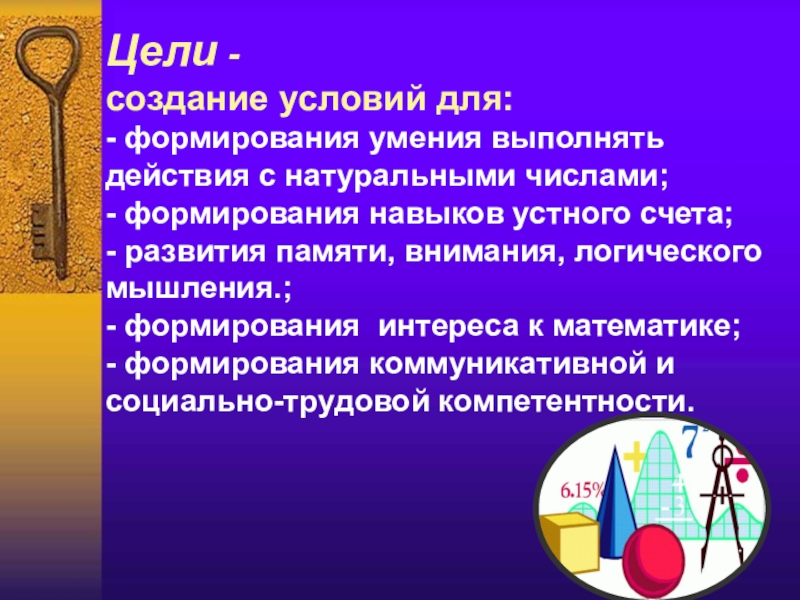 Цели -
создание условий для:
- формирования умения выполнять действия с натуральными числами;
- формирования навыков устного счета;
- развития памяти, внимания, логического мышления.;
- формирования интереса к математике;
- формирования коммуникативной и социально-трудовой компетентности.

6.15%
7